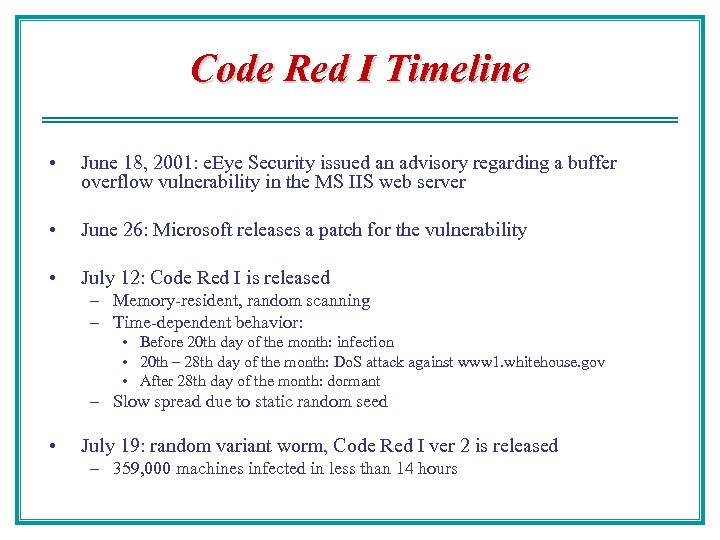 Code Red I Timeline

• June 18, 2001: eEye Security issued an advisory regarding a buffer overflow vulnerability in the MS IIS web server

• June 26: Microsoft releases a patch for the vulnerability

• July 12: Code Red I is released
– Memory-resident, random scanning
– Time-dependent behavior:
• Before 20th day of the month: infection
• 20th – 28th day of the month: DoS attack against www1.whitehouse.gov
• After 28th day of the month: dormant
– Slow spread due to static random seed

• July 19: random variant worm, Code Red I ver 2 is released
– 359,000 machines infected in less than 14 hours